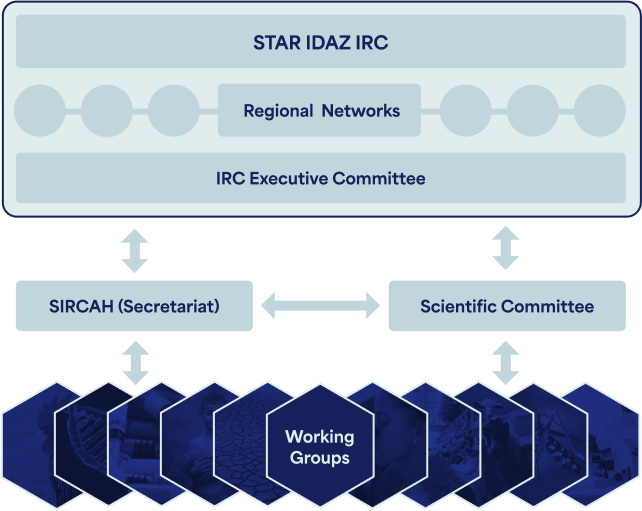 STAR IDAZ IRC

Regional Networks

IRC Executive Committee

SIRCAH (Secretariat)

Scientific Committee

Working Groups